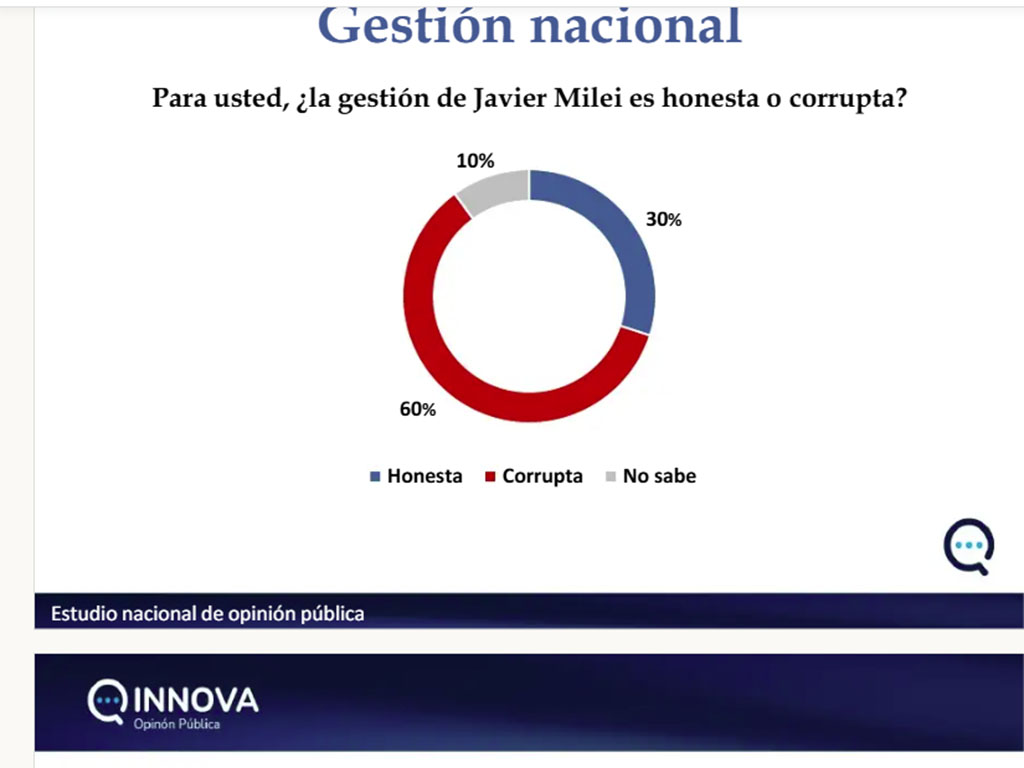 Gestión nacional

Para usted, ¿la gestión de Javier Milei es honesta o corrupta?

10%

30%

60%

Honesta Corrupta No sabe

Estudio nacional de opinión pública

INNOVA
Opinión Pública